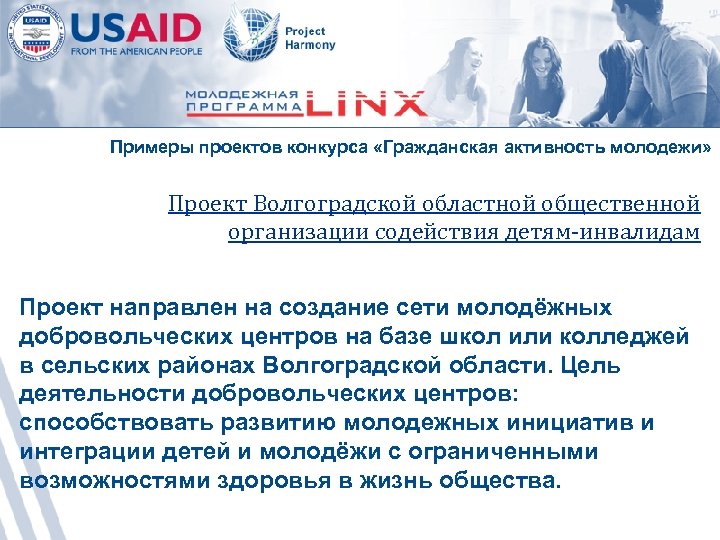 USAID
FROM THE AMERICAN PEOPLE

Project Harmony

МОЛОДЕЖНАЯ ПРОГРАММА LINX

Примеры проектов конкурса «Гражданская активность молодежи»

Проект Волгоградской областной общественной организации содействия детям-инвалидам

Проект направлен на создание сети молодёжных добровольческих центров на базе школ или колледжей в сельских районах Волгоградской области. Цель деятельности добровольческих центров: способствовать развитию молодежных инициатив и интеграции детей и молодёжи с ограниченными возможностями здоровья в жизнь общества.